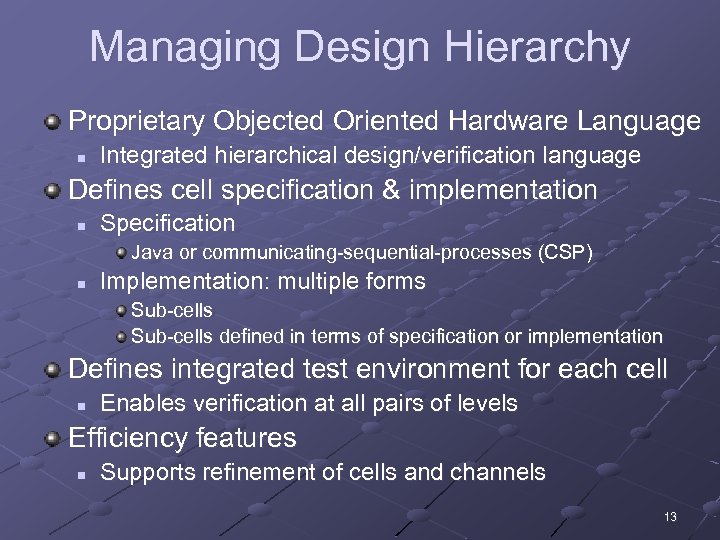 Managing Design Hierarchy

Proprietary Objected Oriented Hardware Language
Integrated hierarchical design/verification language

Defines cell specification & implementation
Specification
Java or communicating-sequential-processes (CSP)
Implementation: multiple forms
Sub-cells
Sub-cells defined in terms of specification or implementation

Defines integrated test environment for each cell
Enables verification at all pairs of levels

Efficiency features
Supports refinement of cells and channels

13